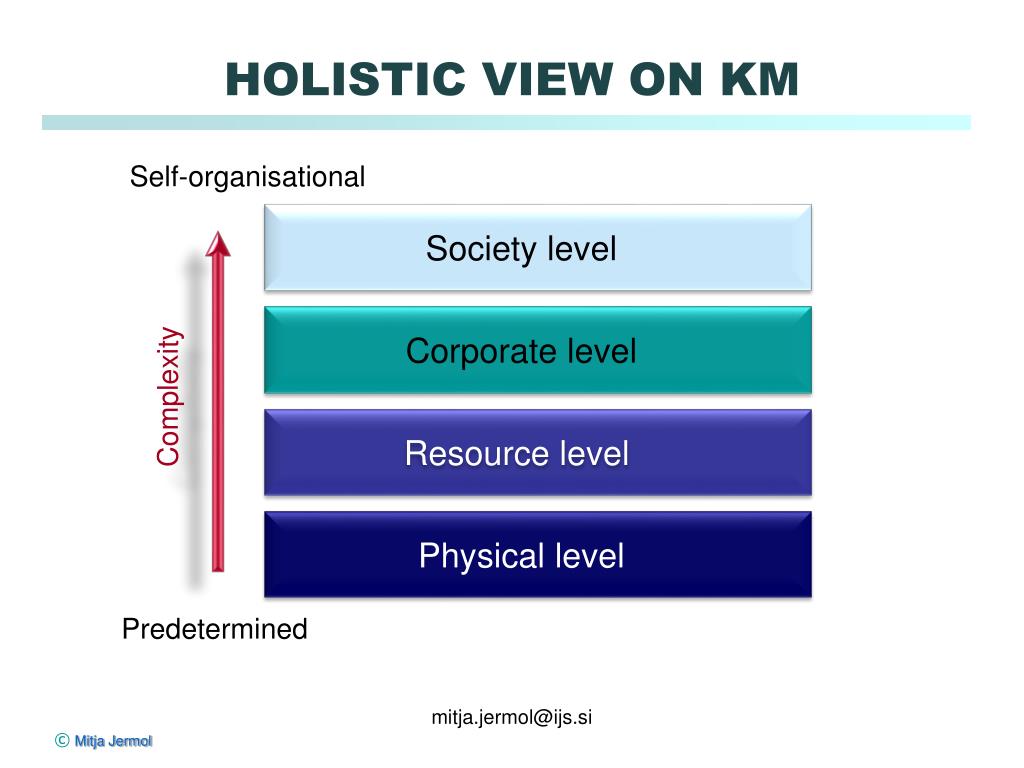 HOLISTIC VIEW ON KM

Self-organisational

Complexity

Society level

Corporate level

Resource level

Physical level

Predetermined

mitja.jermol@ijs.si

© Mitja Jermol